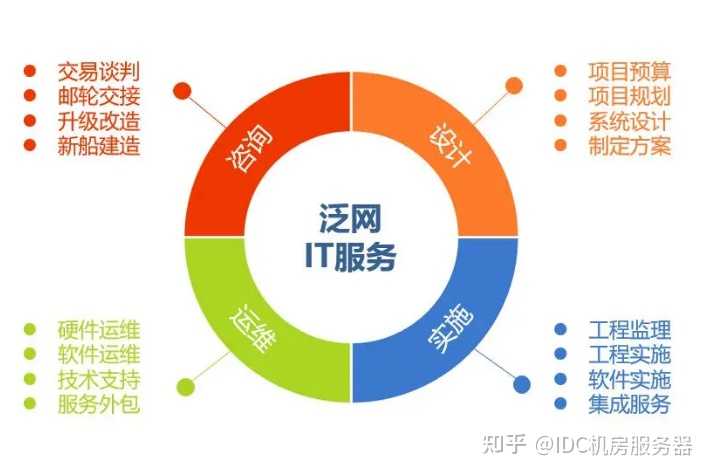 交易谈判
邮轮交接
升级改造
新船建造

咨询

项目预算
项目规划
系统设计
制定方案

设计

泛网
IT服务

运维

硬件运维
软件运维
技术支持
服务外包

实施

工程监理
工程实施
软件实施
集成服务

知乎 @IDC机房服务器